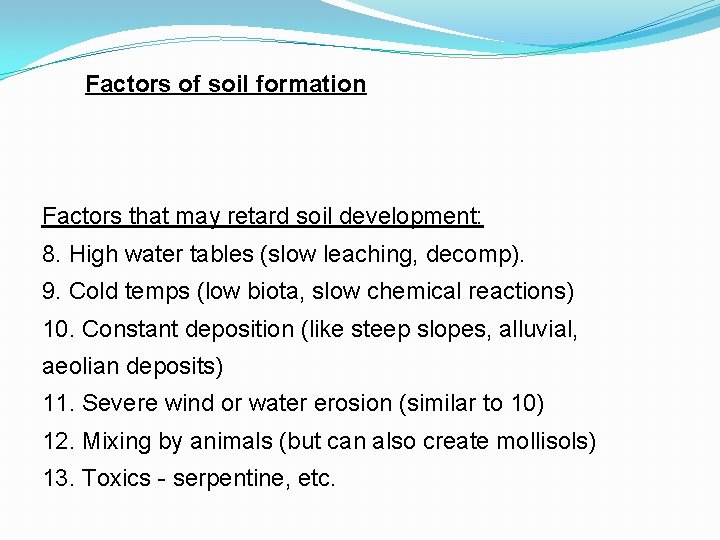 Factors of soil formation

Factors that may retard soil development:
8. High water tables (slow leaching, decomp).
9. Cold temps (low biota, slow chemical reactions)
10. Constant deposition (like steep slopes, alluvial, aeolian deposits)
11. Severe wind or water erosion (similar to 10)
12. Mixing by animals (but can also create mollisols)
13. Toxics - serpentine, etc.